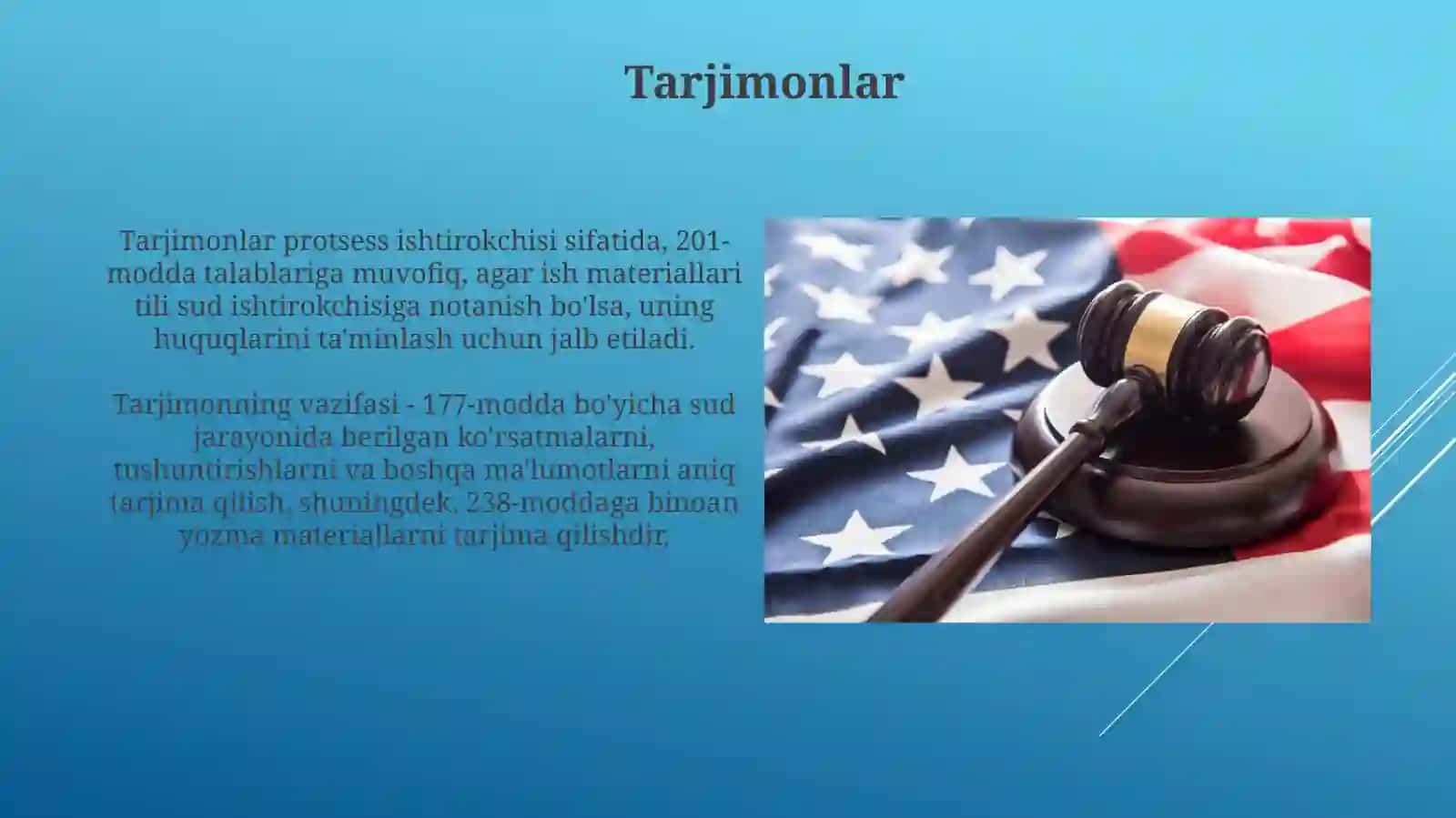 Tarjimonlar

Tarjimonlar protsess ishtirokchisi sifatida, 201-modda talablariga muvofiq, agar ish materiallari tili sud ishtirokchisiga notanish bo'lsa, uning huquqlarini ta'minlash uchun jalb etiladi.

Tarjimonning vazifasi - 177-modda bo'yicha sud jarayonida berilgan ko'rsatmalarni, tushuntirishlarni va boshqa ma'lumotlarni aniq tarjima qilish, shuningdek, 238-moddaga binoan yozma materiallarni tarjima qilishdir.